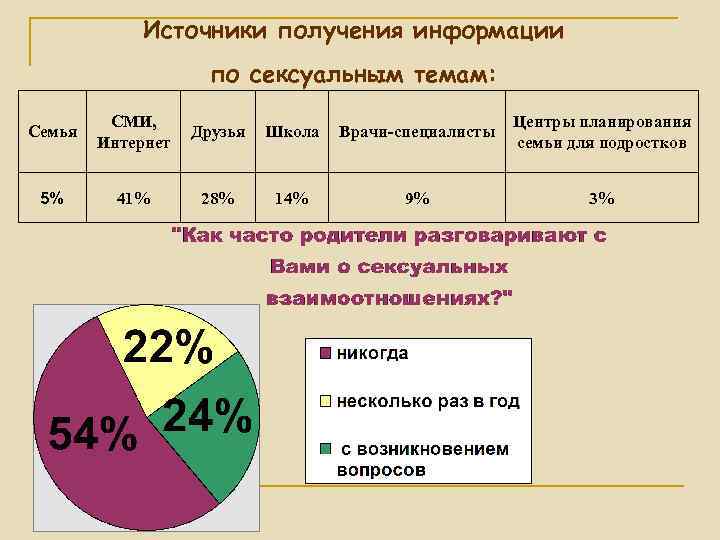 Источники получения информации по сексуальным темам:

| Семья | СМИ, Интернет | Друзья | Школа | Врачи-специалисты | Центры планирования семьи для подростков |
|---|---|---|---|---|---|
| 5% | 41% | 28% | 14% | 9% | 3% |

"Как часто родители разговаривают с Вами о сексуальных взаимоотношениях?"

22%
24%
54%

никогда
несколько раз в год
с возникновением вопросов